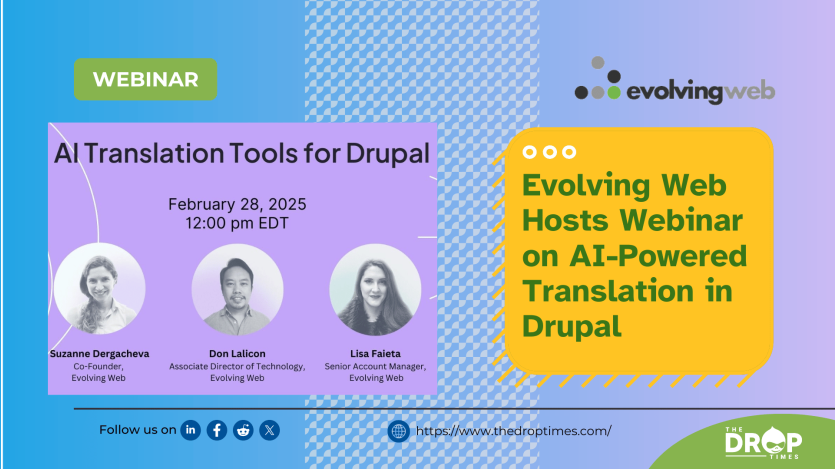 WEBINAR

evolvingweb

AI Translation Tools for Drupal

February 28, 2025
12:00 pm EDT

Suzanne Dergacheva
Co-Founder, Evolving Web

Don Lalicon
Associate Director of Technology, Evolving Web

Lisa Faieta
Senior Account Manager, Evolving Web

Evolving Web Hosts Webinar on AI-Powered Translation in Drupal

Follow us on

https://www.thedroptimes.com/

THE DROP TIMES